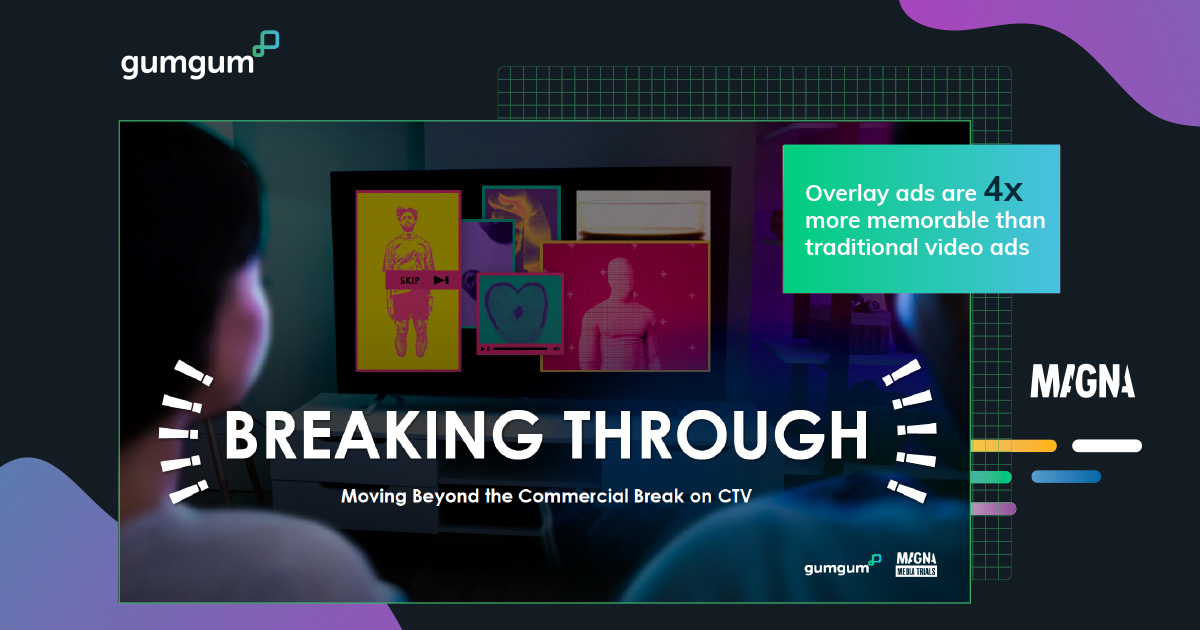 gumgum

Overlay ads are 4x more memorable than traditional video ads

SKIP

MAGNA

BREAKING THROUGH

Moving Beyond the Commercial Break on CTV

gumgum

MAGNA MEDIA TRIALS